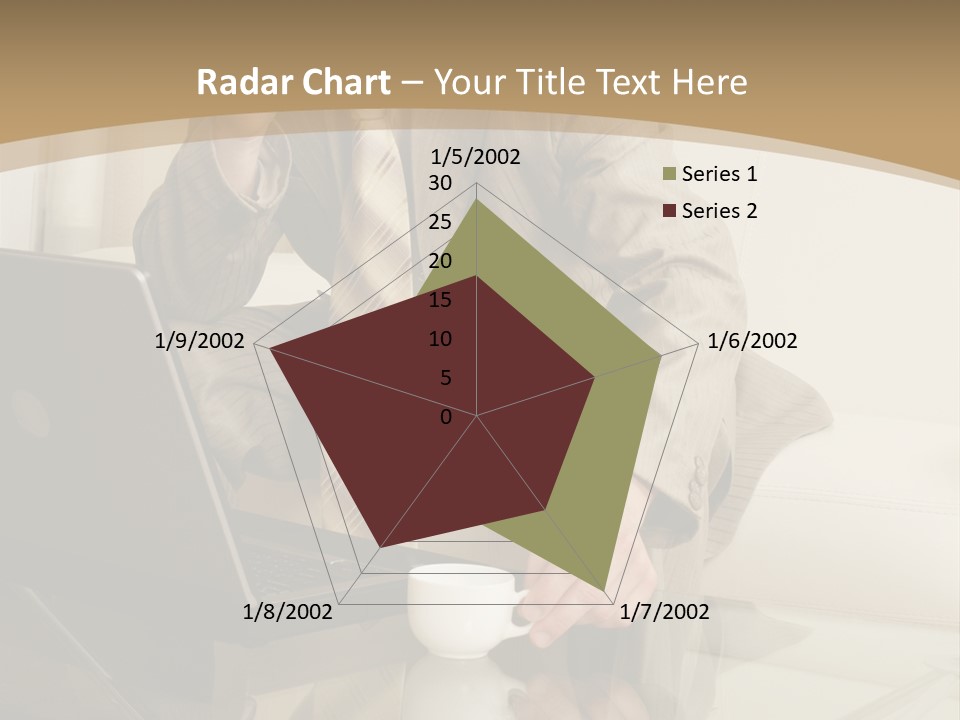 Radar Chart – Your Title Text Here

1/5/2002
30
25
20
15
10
5
0
1/6/2002
1/7/2002
1/8/2002
1/9/2002

Series 1
Series 2